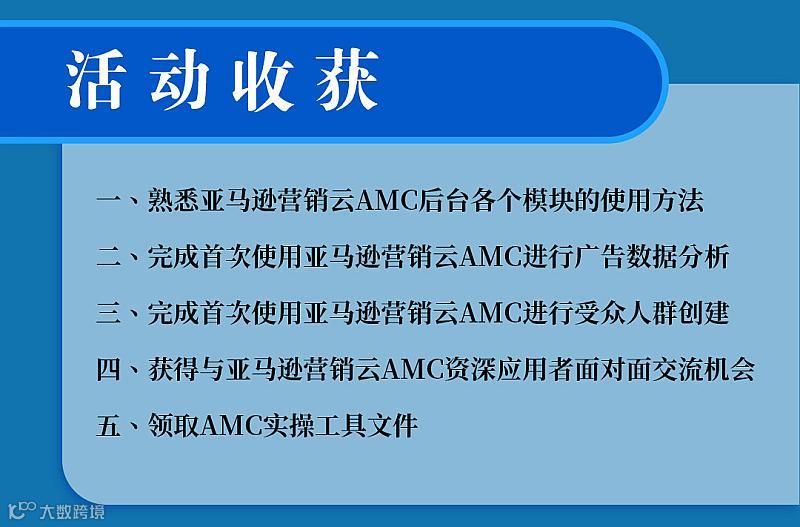 活动收获

一、熟悉亚马逊营销云AMC后台各个模块的使用方法

二、完成首次使用亚马逊营销云AMC进行广告数据分析

三、完成首次使用亚马逊营销云AMC进行受众人群创建

四、获得与亚马逊营销云AMC资深应用者面对面交流机会

五、领取AMC实操工具文件

大数跨境